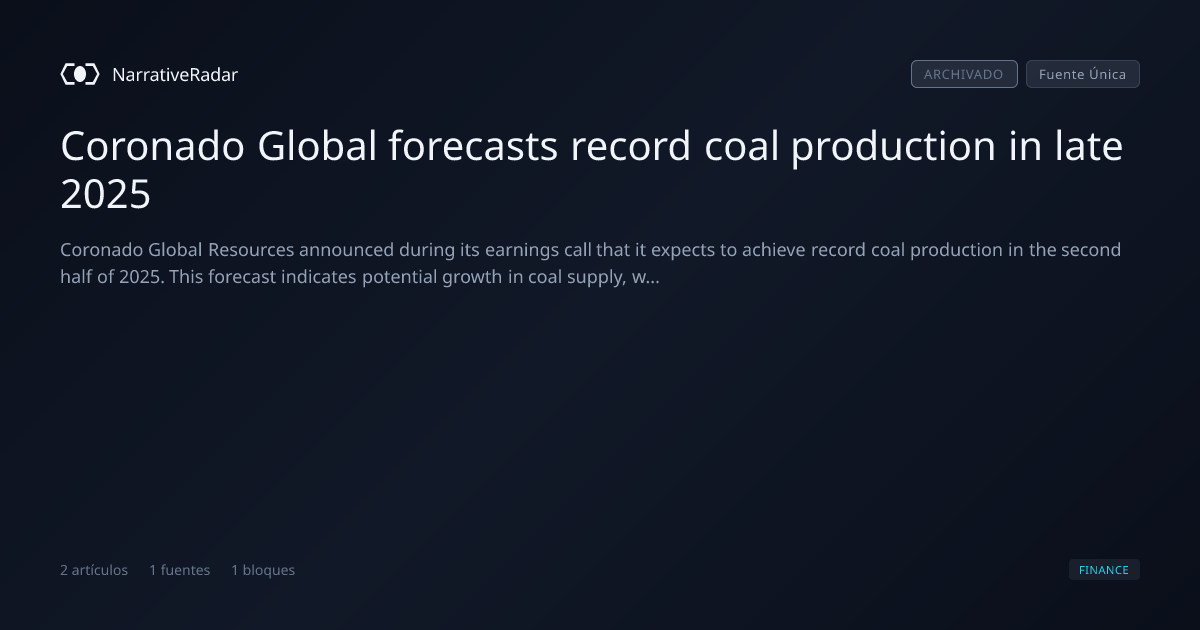 NarrativeRadar

ARCHIVADO Fuente Única

Coronado Global forecasts record coal production in late 2025

Coronado Global Resources announced during its earnings call that it expects to achieve record coal production in the second half of 2025. This forecast indicates potential growth in coal supply, w...

2 artículos 1 fuentes 1 bloques

FINANCE